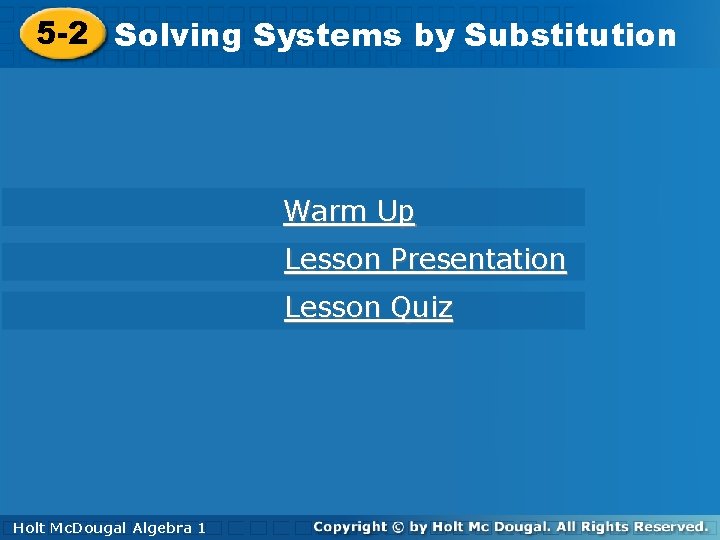 5-2 Solving Systems by Substitution

Warm Up

Lesson Presentation

Lesson Quiz

Holt McDougal Algebra 1

Copyright © by Holt Mc Dougal. All Rights Reserved.